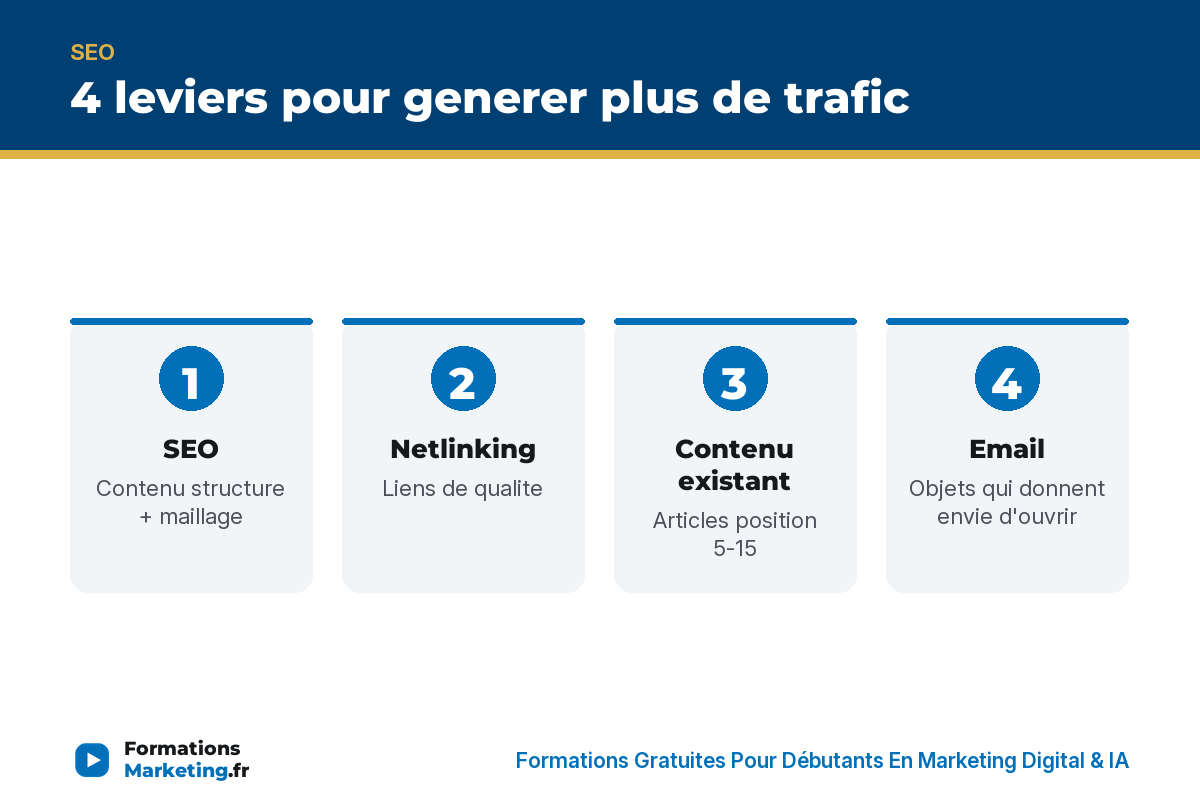 SEO

4 leviers pour generer plus de trafic

1
SEO
Contenu structure + maillage

2
Netlinking
Liens de qualite

3
Contenu existant
Articles position 5-15

4
Email
Objets qui donnent envie d'ouvrir

Formations Marketing.fr

Formations Gratuites Pour Débutants En Marketing Digital & IA